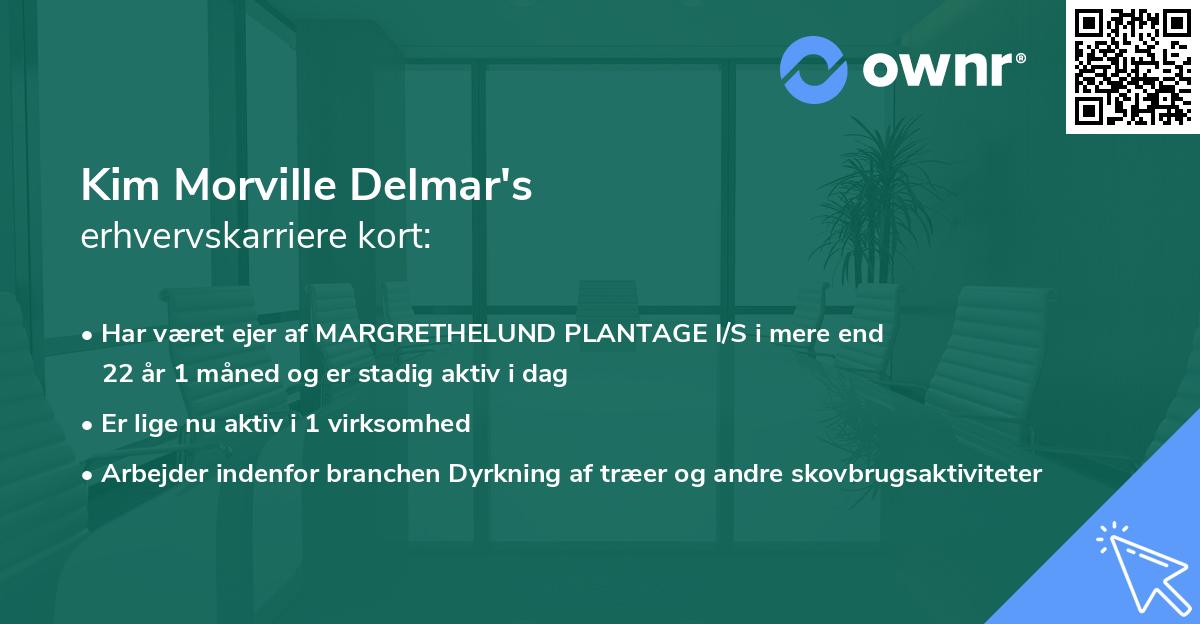 ownr®

Kim Morville Delmar's
erhvervskarriere kort:

• Har været ejer af MARGRETHELUND PLANTAGE I/S i mere end 22 år 1 måned og er stadig aktiv i dag

• Er lige nu aktiv i 1 virksomhed

• Arbejder indenfor branchen Dyrkning af træer og andre skovbrugsaktiviteter